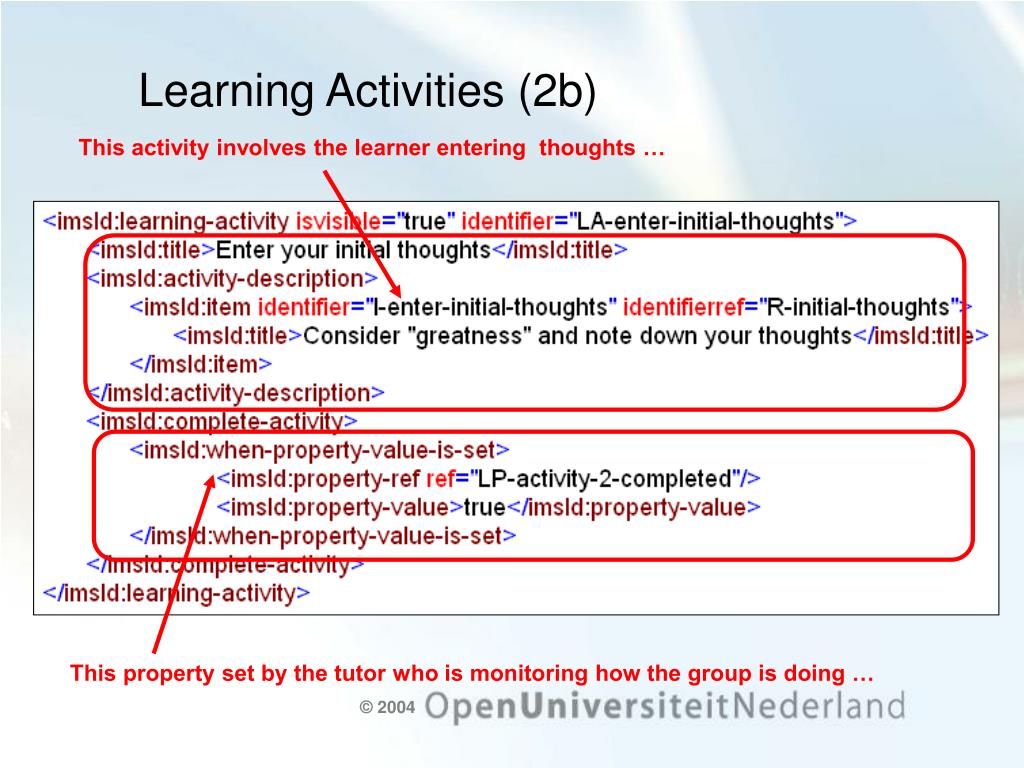 Learning Activities (2b)

This activity involves the learner entering thoughts …

<imsld:learning-activity isvisible="true" identifier="LA-enter-initial-thoughts">
<imsld:title>Enter your initial thoughts</imsld:title>
<imsld:activity-description>
<imsld:item identifier="I-enter-initial-thoughts" identifierref="R-initial-thoughts">
<imsld:title>Consider "greatness" and note down your thoughts</imsld:title>
</imsld:item>
</imsld:activity-description>
<imsld:complete-activity>
<imsld:when-property-value-is-set>
<imsld:property-ref ref="LP-activity-2-completed"/>
<imsld:property-value>true</imsld:property-value>
</imsld:when-property-value-is-set>
</imsld:complete-activity>
</imsld:learning-activity>

This property set by the tutor who is monitoring how the group is doing …

© 2004 OpenUniversiteitNederland